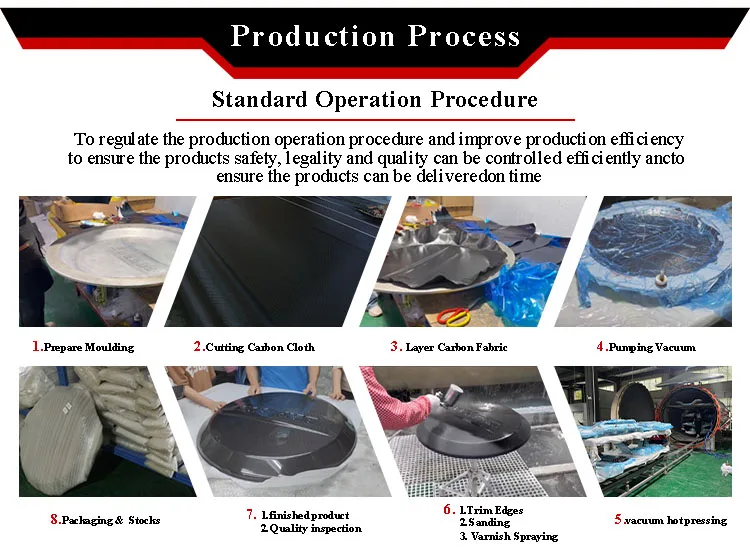 Production Process

Standard Operation Procedure

To regulate the production operation procedure and improve production efficiency to ensure the products safety, legality and quality can be controlled efficiently ancto ensure the products can be deliveredon time

1.Prepare Moulding

2.Cutting Carbon Cloth

3. Layer Carbon Fabric

4.Pumping Vacuum

8.Packaging & Stocks

7. 1.finished product
2.Quality inspection

6. 1.Trim Edges
2.Sanding
3. Varnish Spraying

5.vacuum hotpressing